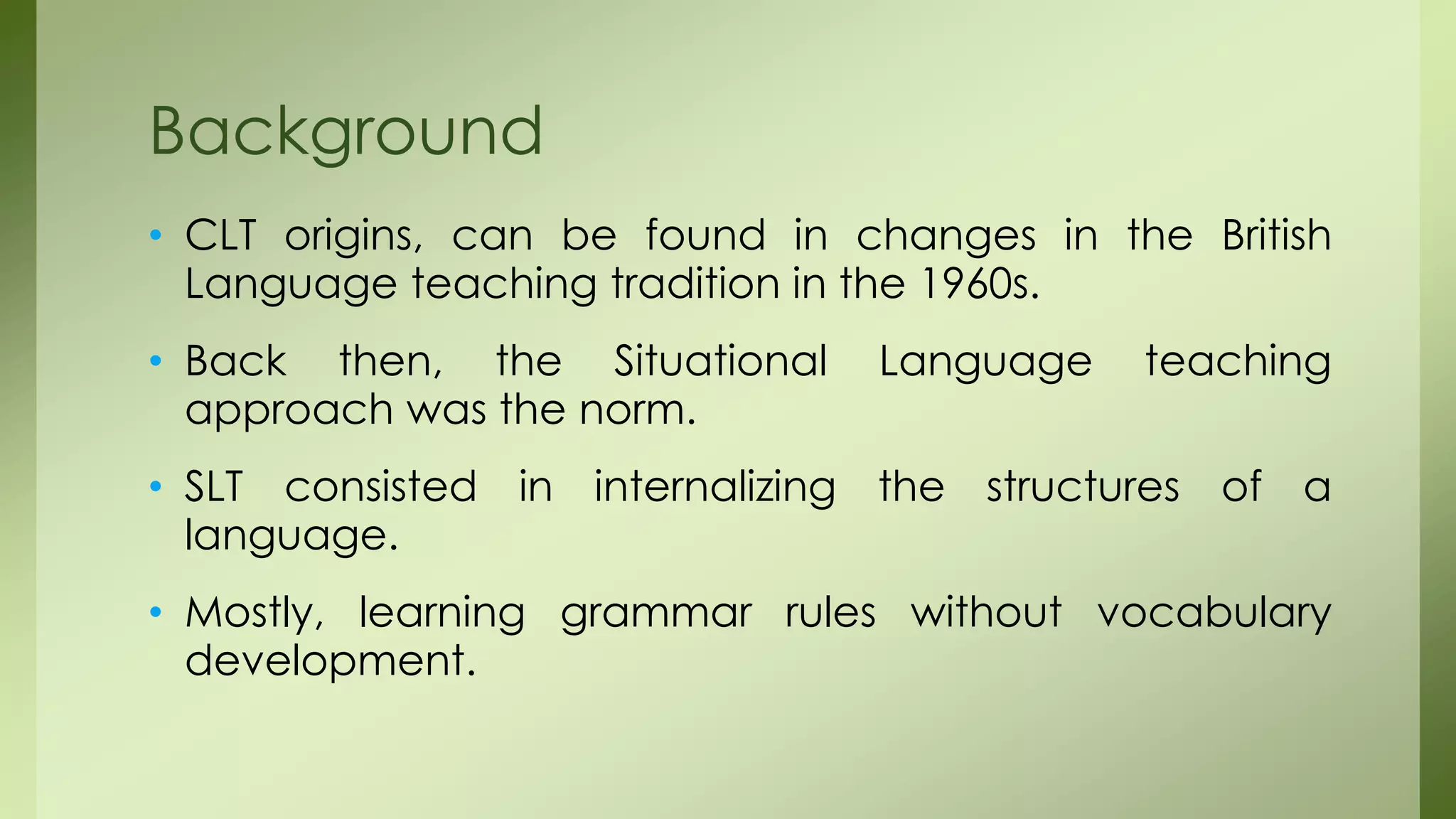 Background

• CLT origins, can be found in changes in the British Language teaching tradition in the 1960s.

• Back then, the Situational Language teaching approach was the norm.

• SLT consisted in internalizing the structures of a language.

• Mostly, learning grammar rules without vocabulary development.